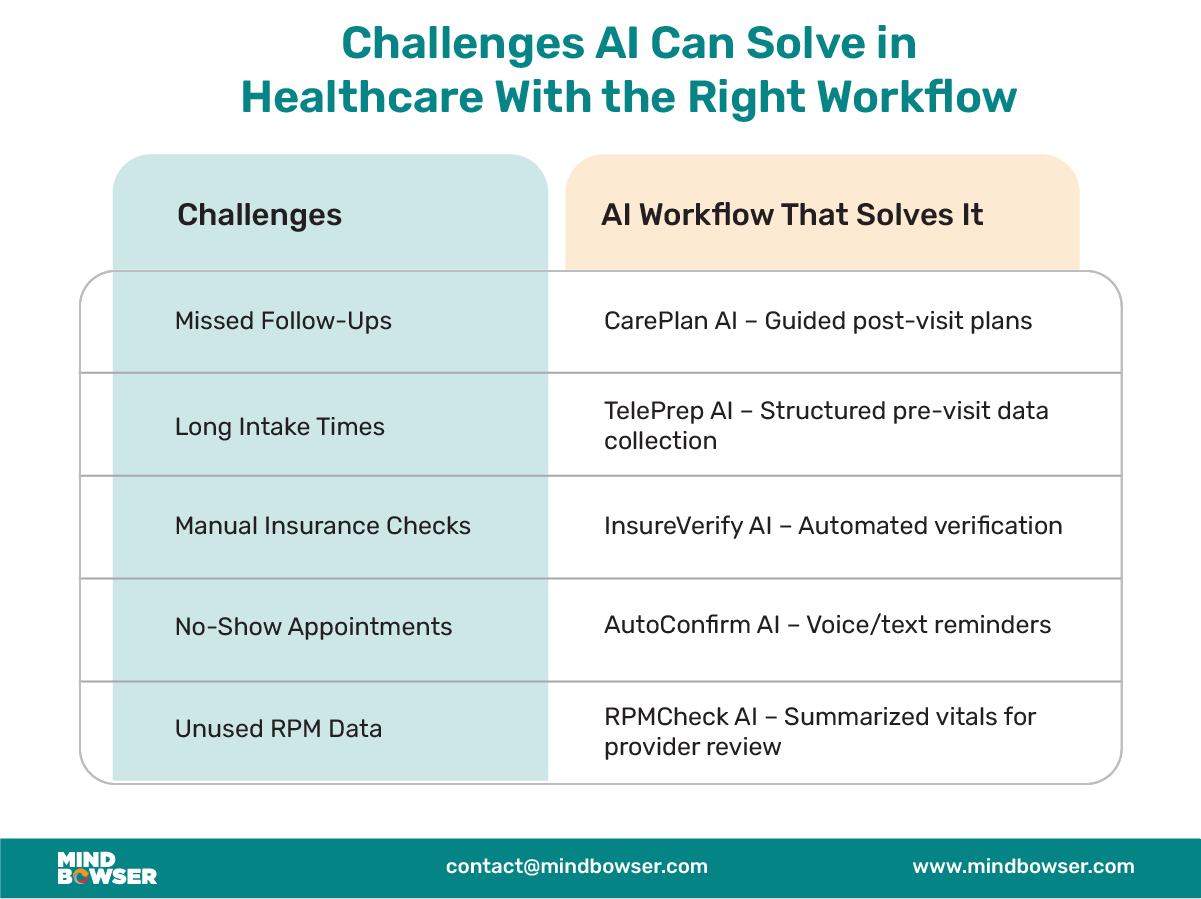 Challenges AI Can Solve in Healthcare With the Right Workflow

| Challenges | AI Workflow That Solves It |
|---|---|
| Missed Follow-Ups | CarePlan AI – Guided post-visit plans |
| Long Intake Times | TelePrep AI – Structured pre-visit data collection |
| Manual Insurance Checks | InsureVerify AI – Automated verification |
| No-Show Appointments | AutoConfirm AI – Voice/text reminders |
| Unused RPM Data | RPMCheck AI – Summarized vitals for provider review |

MIND BOWSER

contact@mindbowser.com

www.mindbowser.com